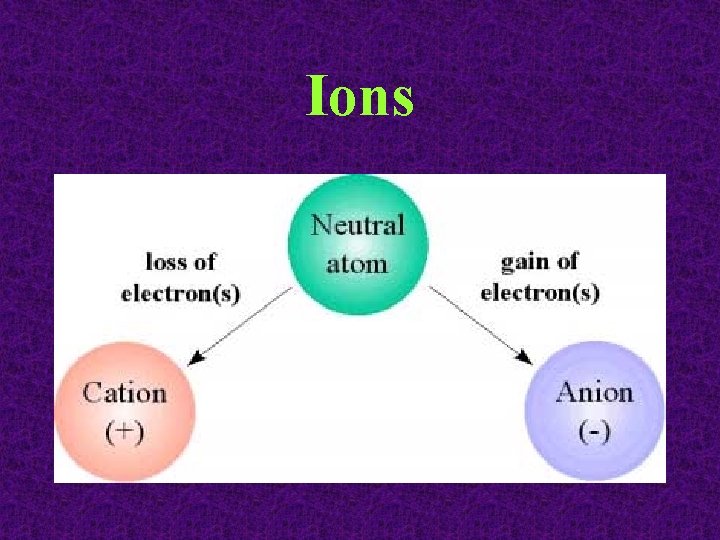 Ions

Neutral atom

loss of electron(s)

gain of electron(s)

Cation (+)

Anion (-)